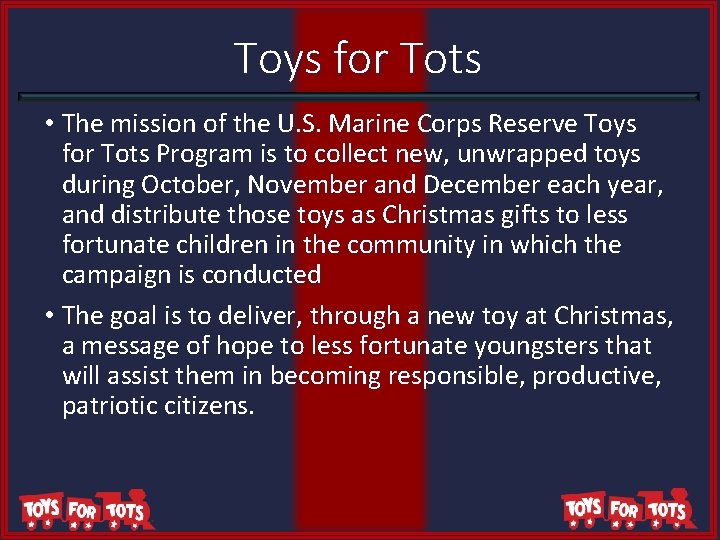 Toys for Tots

• The mission of the U.S. Marine Corps Reserve Toys for Tots Program is to collect new, unwrapped toys during October, November and December each year, and distribute those toys as Christmas gifts to less fortunate children in the community in which the campaign is conducted

• The goal is to deliver, through a new toy at Christmas, a message of hope to less fortunate youngsters that will assist them in becoming responsible, productive, patriotic citizens.

TOYS FOR TOTS

TOYS FOR TOTS